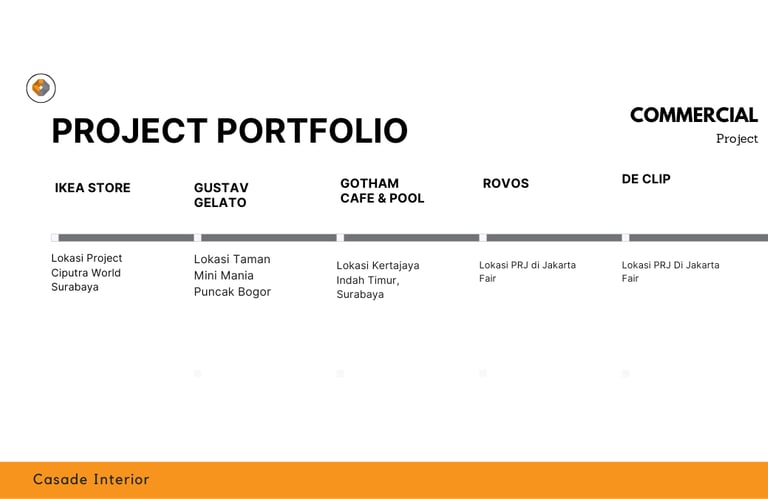 PROJECT PORTFOLIO

COMMERCIAL
Project

IKEA STORE

Lokasi Project Ciputra World Surabaya

GUSTAV GELATO

Lokasi Taman Mini Mania Puncak Bogor

GOTHAM CAFE & POOL

Lokasi Kertajaya Indah Timur, Surabaya

ROVOS

Lokasi PRJ di Jakarta Fair

DE CLIP

Lokasi PRJ Di Jakarta Fair

Casade Interior